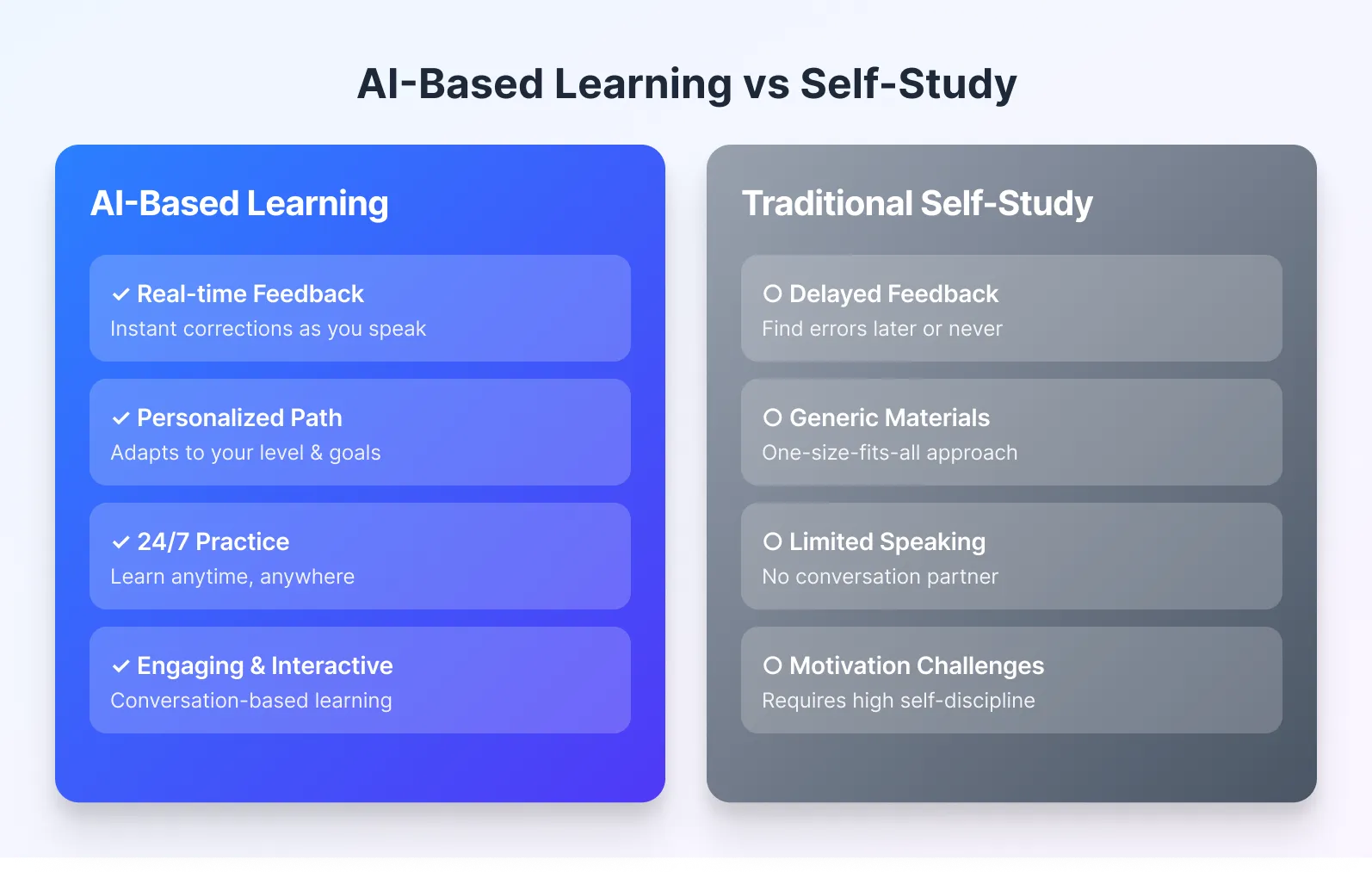 AI-Based Learning vs Self-Study

AI-Based Learning

✓ Real-time Feedback
Instant corrections as you speak

✓ Personalized Path
Adapts to your level & goals

✓ 24/7 Practice
Learn anytime, anywhere

✓ Engaging & Interactive
Conversation-based learning

Traditional Self-Study

○ Delayed Feedback
Find errors later or never

○ Generic Materials
One-size-fits-all approach

○ Limited Speaking
No conversation partner

○ Motivation Challenges
Requires high self-discipline